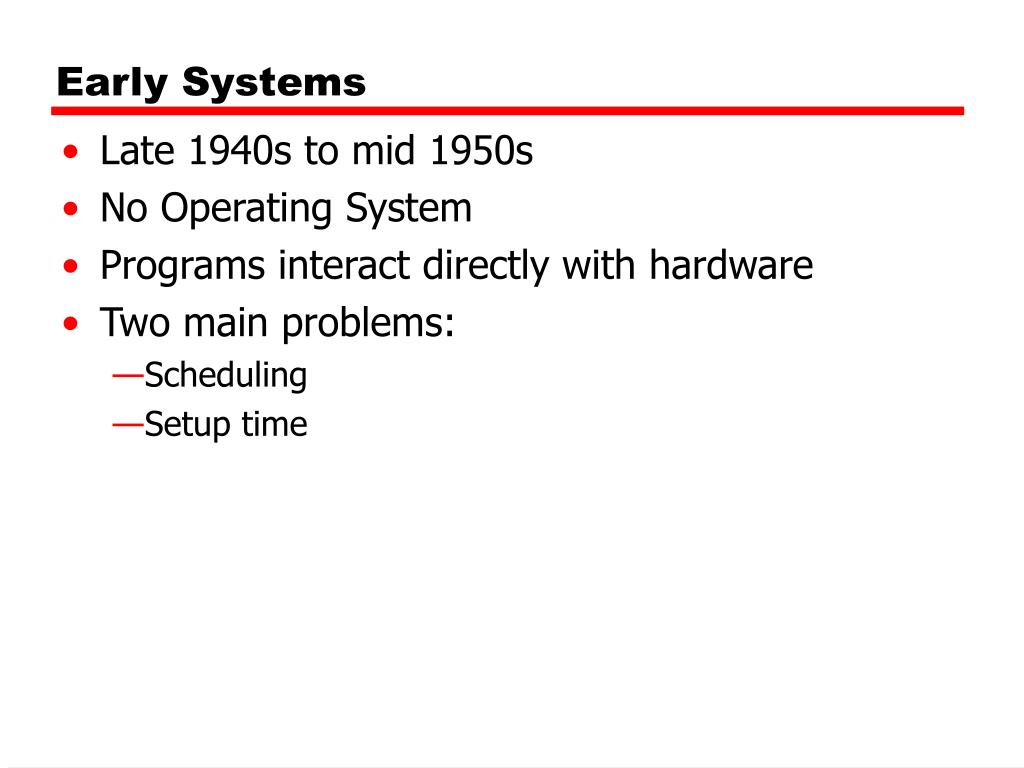 Early Systems

• Late 1940s to mid 1950s
• No Operating System
• Programs interact directly with hardware
• Two main problems:
—Scheduling
—Setup time